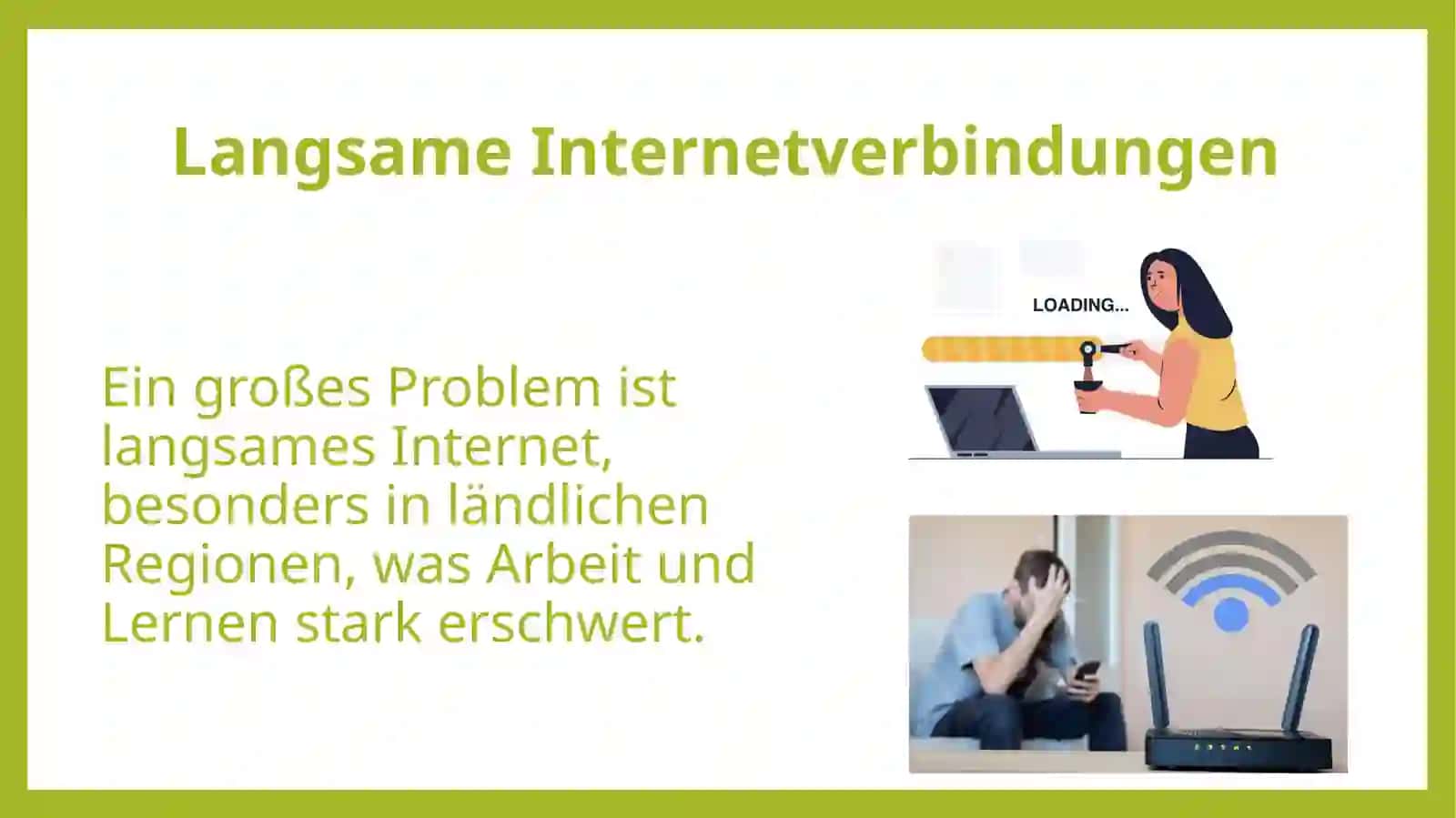 Langsame Internetverbindungen

Ein großes Problem ist langsames Internet, besonders in ländlichen Regionen, was Arbeit und Lernen stark erschwert.

LOADING...